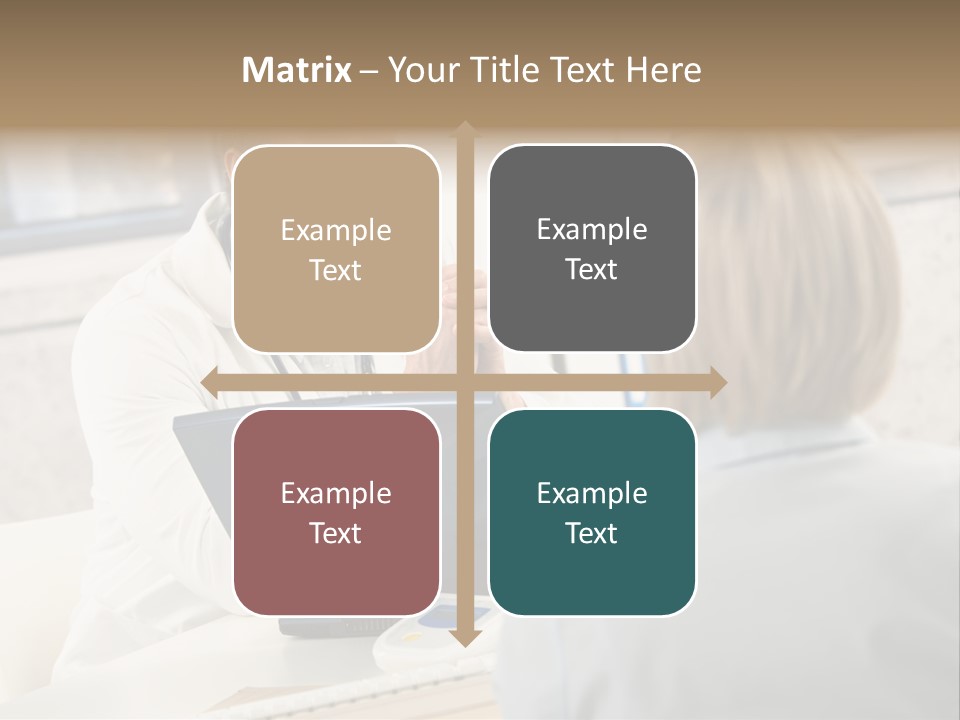 Matrix – Your Title Text Here

Example Text

Example Text

Example Text

Example Text